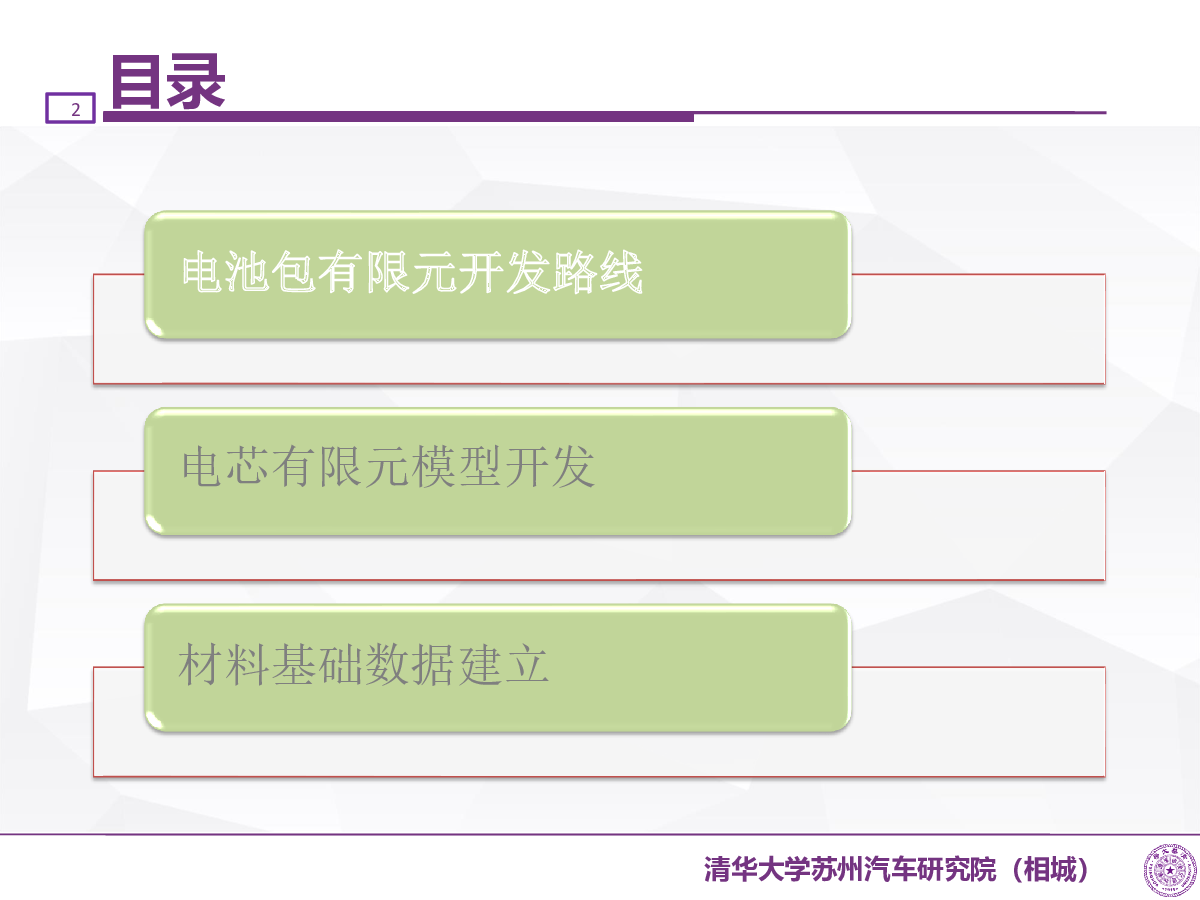 2

目录

电池包有限元开发路线

电芯有限元模型开发

材料基础数据建立

清华大学苏州汽车研究院（相城）